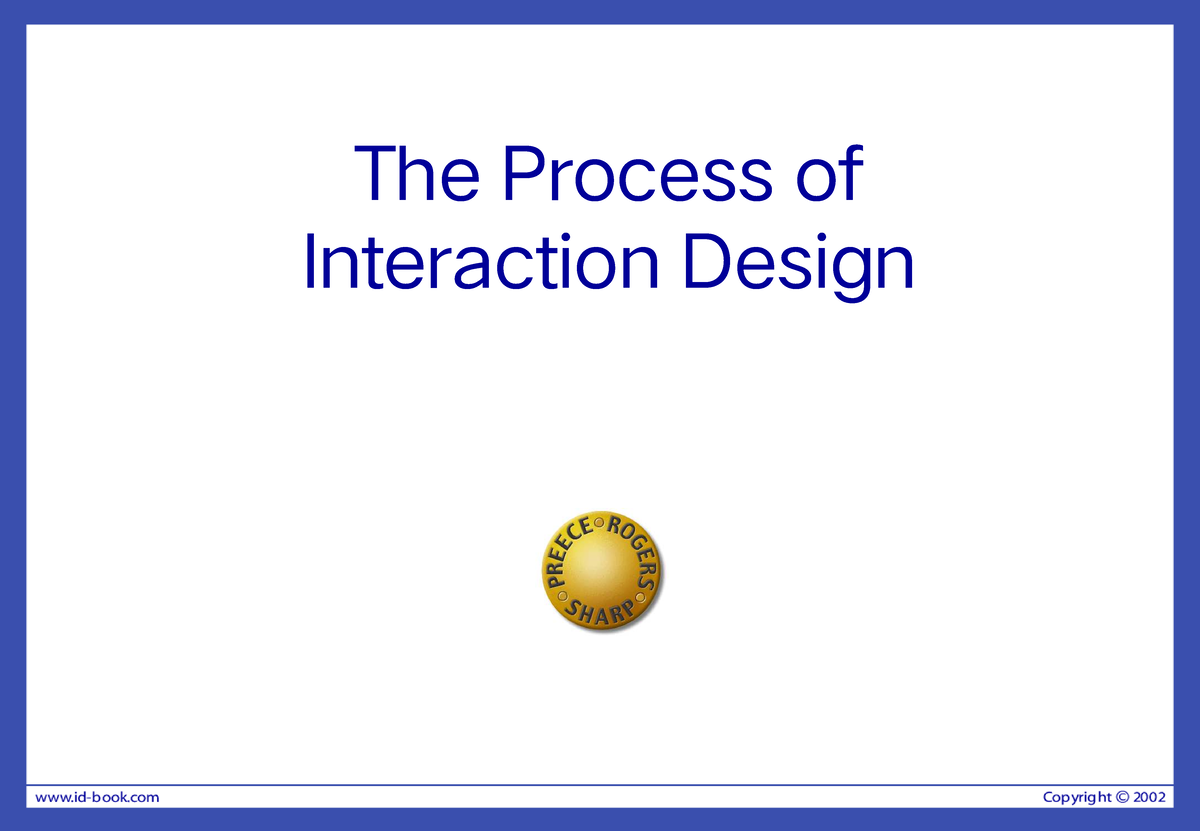 The Process of Interaction Design

PREECE ROGERS SHARP

www.id-book.com

Copyright © 2002